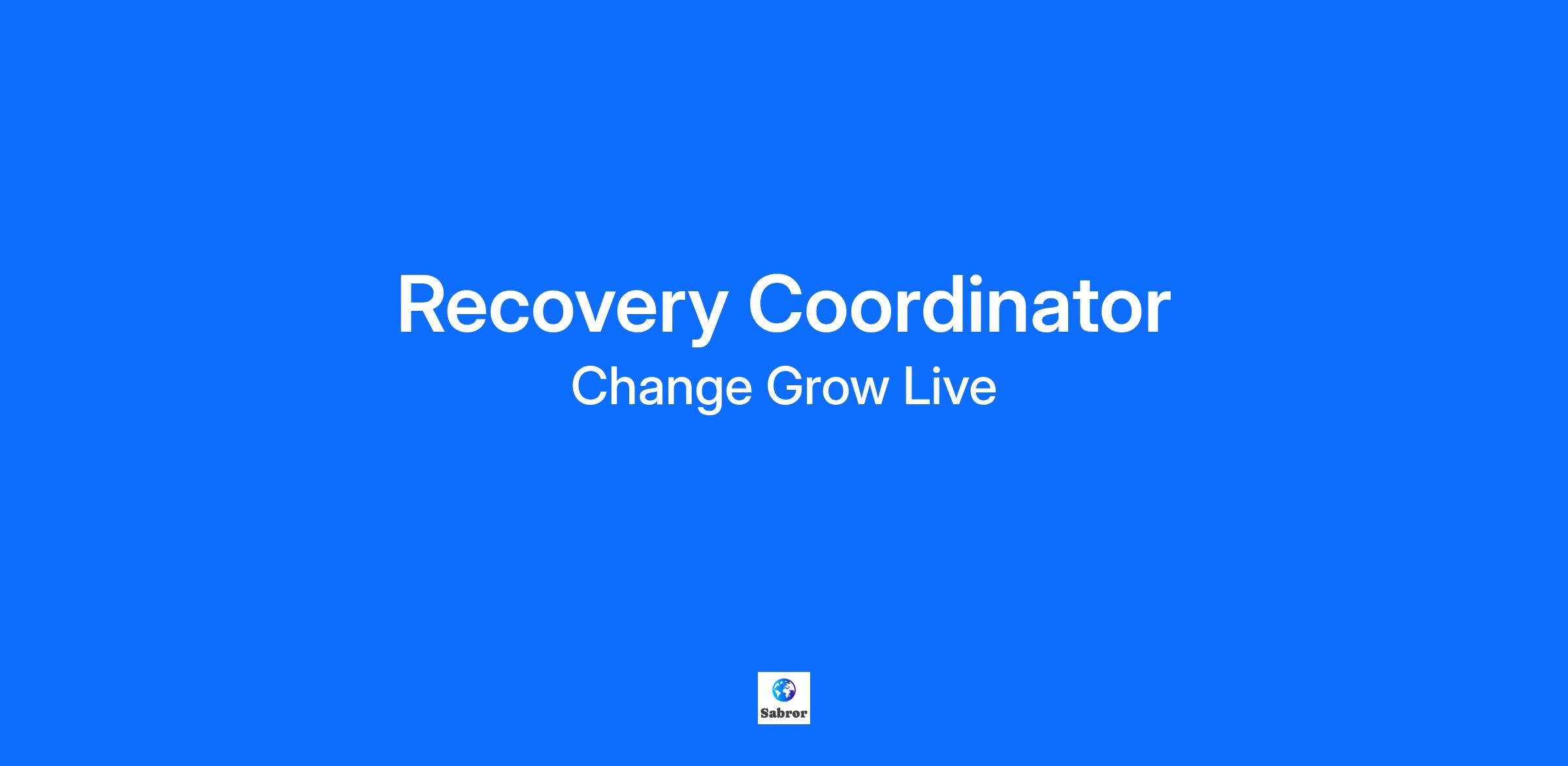 Recovery Coordinator
Change Grow Live

Sabror